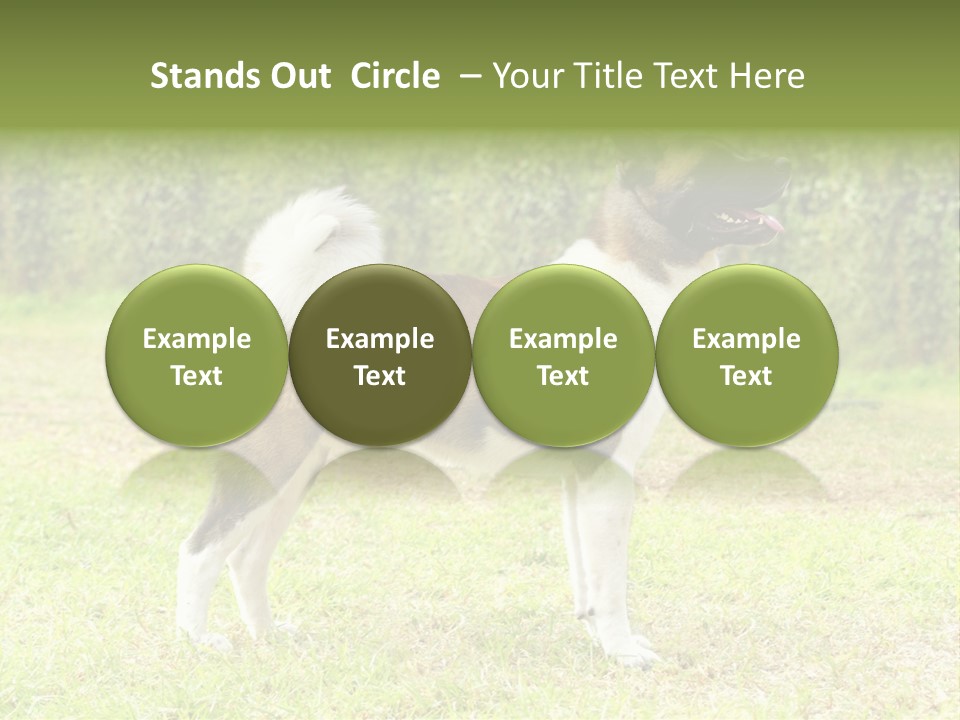 Stands Out  Circle  – Your Title Text Here

Example Text

Example Text

Example Text

Example Text